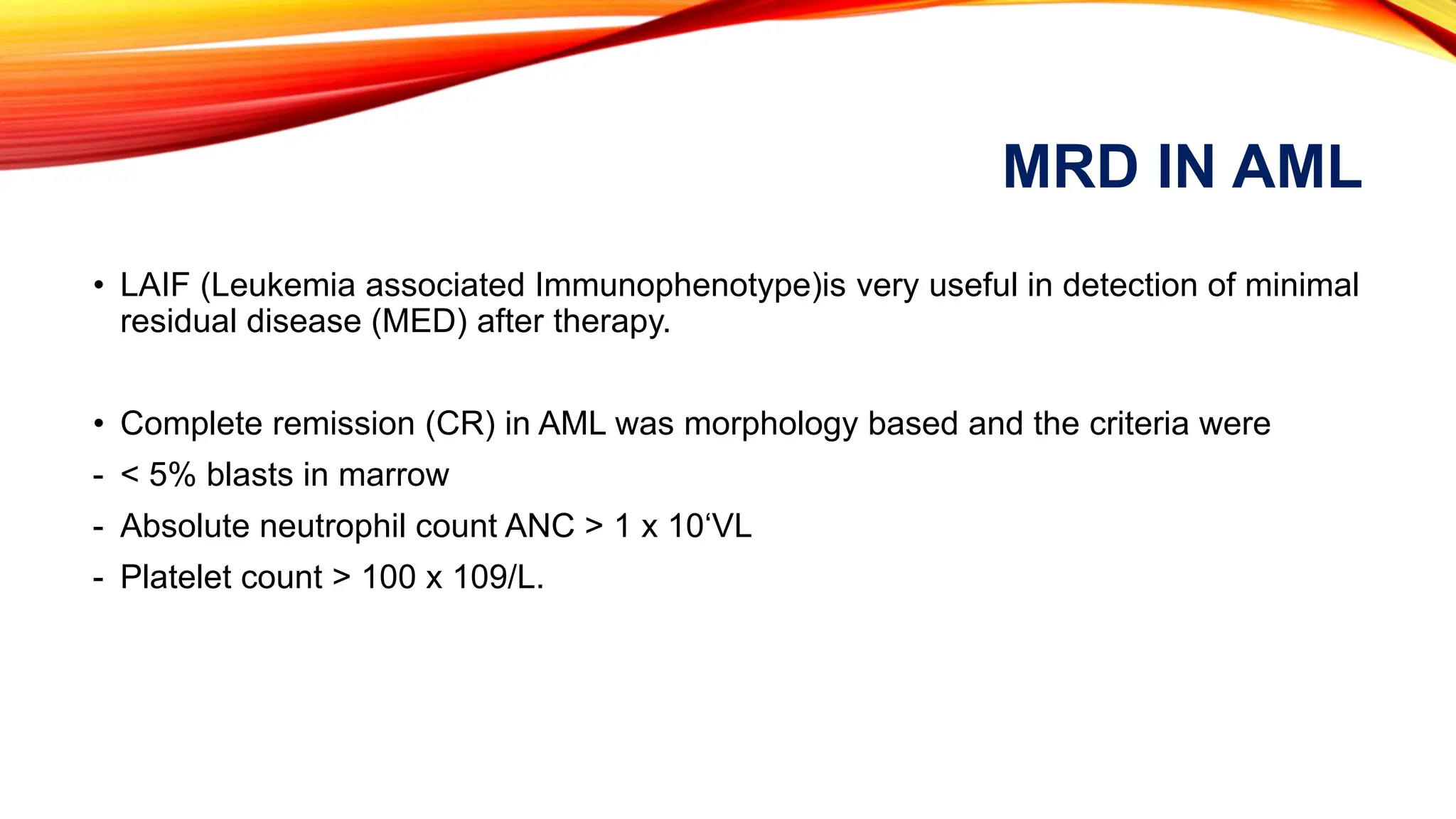 MRD IN AML

• LAIF (Leukemia associated Immunophenotype)is very useful in detection of minimal residual disease (MED) after therapy.

• Complete remission (CR) in AML was morphology based and the criteria were

- < 5% blasts in marrow

- Absolute neutrophil count ANC > 1 x 10‘VL

- Platelet count > 100 x 109/L.